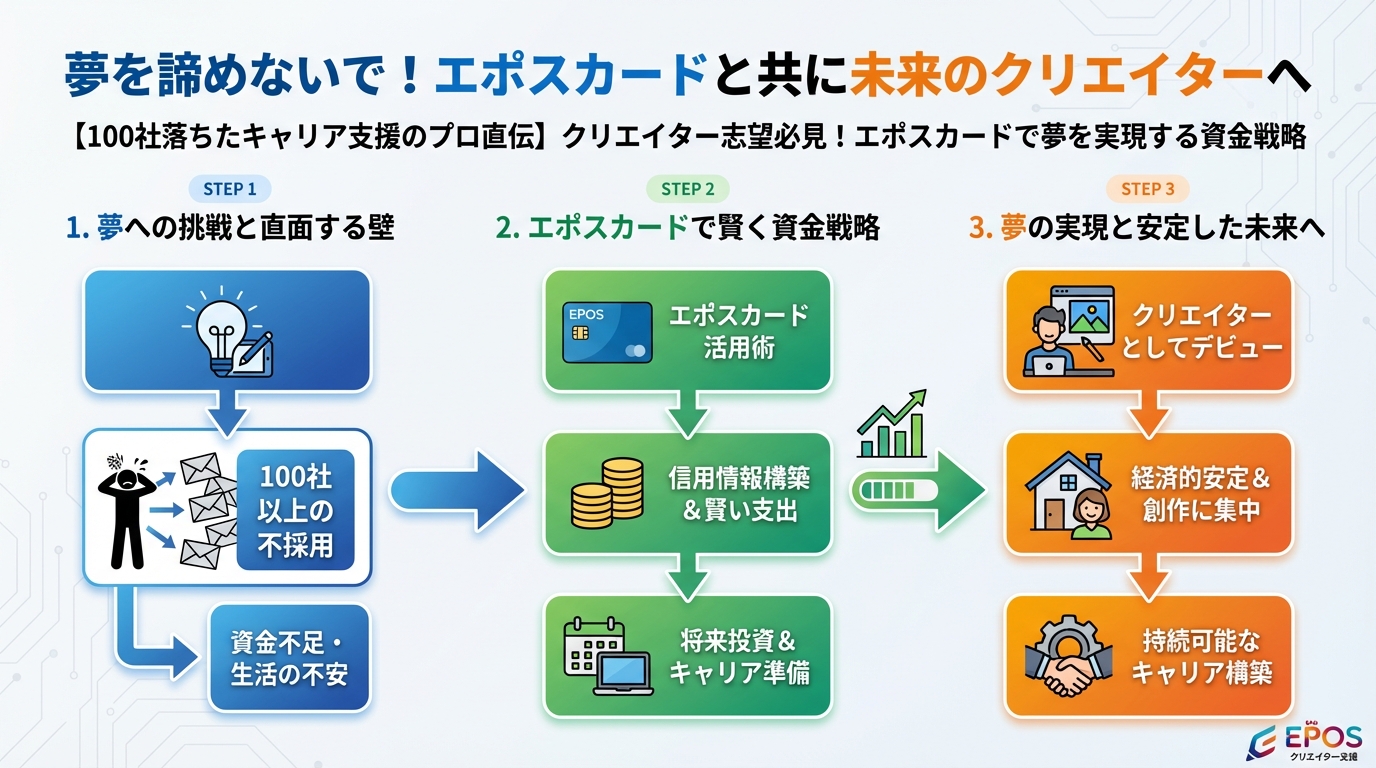 夢を諦めないで！エポスカードと共に未来のクリエイターへ

【100社落ちたキャリア支援のプロ直伝】クリエイター志望必見！エポスカードで夢を実現する資金戦略

STEP 1
1. 夢への挑戦と直面する壁

100社以上の不採用

資金不足・生活の不安

STEP 2
2. エポスカードで賢く資金戦略

EPOS

エポスカード活用術

信用情報構築＆賢い支出

将来投資＆キャリア準備

STEP 3
3. 夢の実現と安定した未来へ

クリエイターとしてデビュー

経済的安定＆創作に集中

持続可能なキャリア構築

EPOS
クリエイター支援